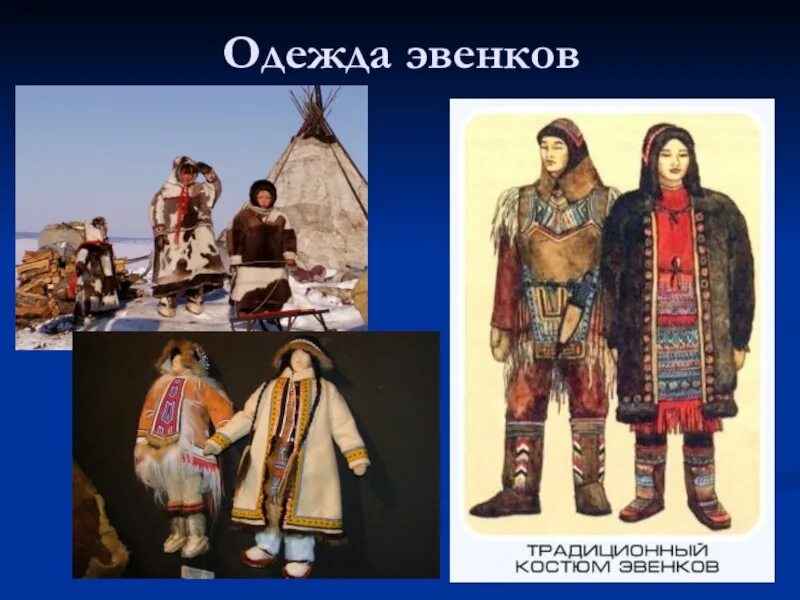 Одежда эвенков

ТРАДИЦИОННЫЙ КОСТЮМ ЭВЕНКОВ